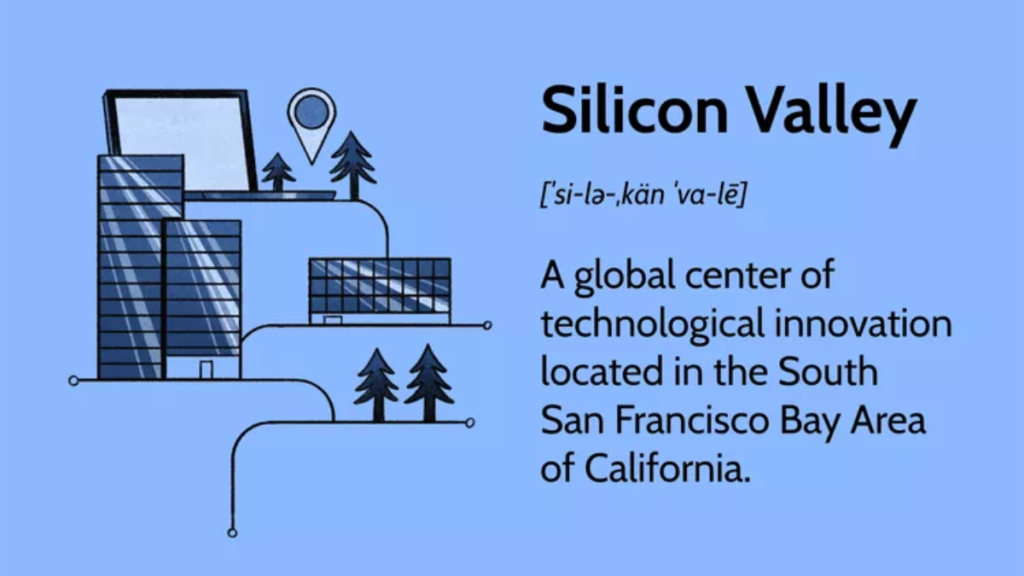 Silicon Valley

[ˈsi-lə-ˌkän ˈva-lē]

A global center of technological innovation located in the South San Francisco Bay Area of California.